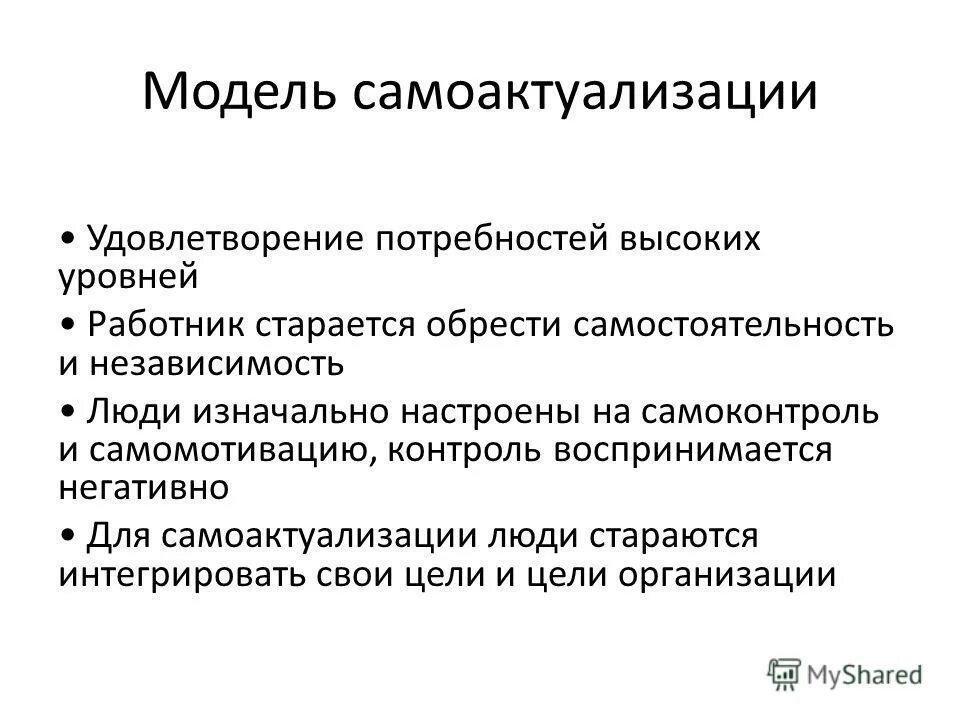 Модель самоактуализации

• Удовлетворение потребностей высоких уровней

• Работник старается обрести самостоятельность и независимость

• Люди изначально настроены на самоконтроль и самомотивацию, контроль воспринимается негативно

• Для самоактуализации люди стараются интегрировать свои цели и цели организации

MyShared